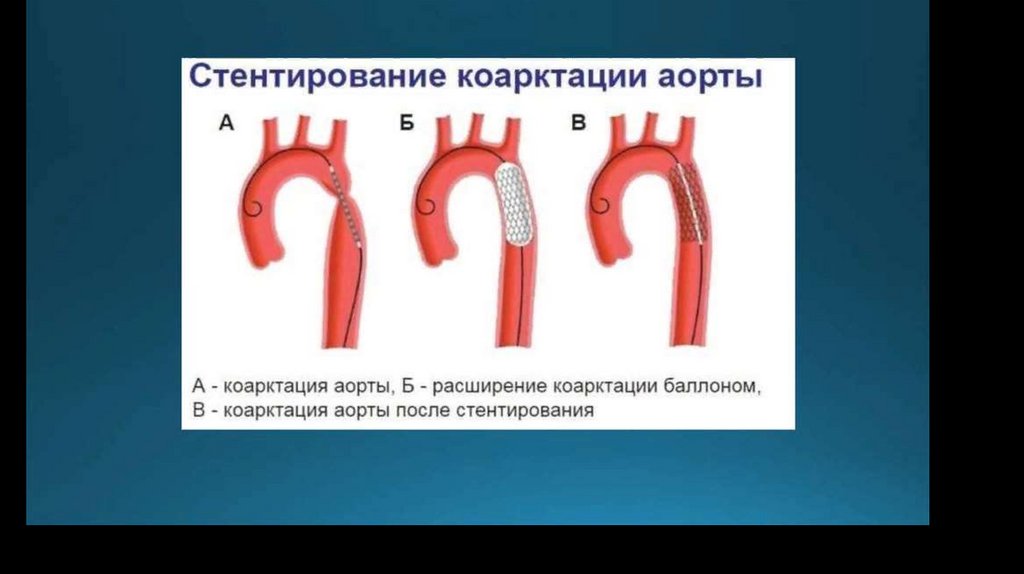 Стентирование коарктации аорты

А

Б

В

А - коарктация аорты, Б - расширение коарктации баллоном, В - коарктация аорты после стентирования